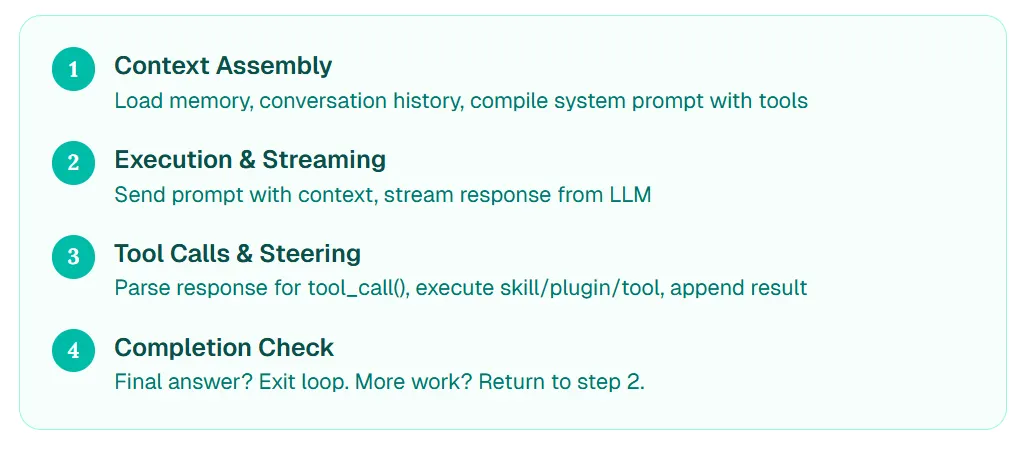 1 Context Assembly
Load memory, conversation history, compile system prompt with tools

2 Execution & Streaming
Send prompt with context, stream response from LLM

3 Tool Calls & Steering
Parse response for tool_call(), execute skill/plugin/tool, append result

4 Completion Check
Final answer? Exit loop. More work? Return to step 2.